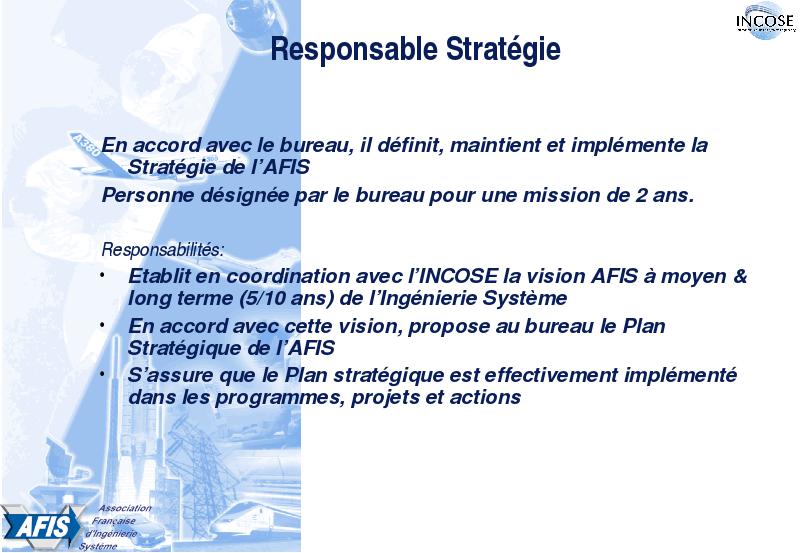 INCOSE

Responsable Stratégie

A380

En accord avec le bureau, il définit, maintient et implémente la Stratégie de l'AFIS

Personne désignée par le bureau pour une mission de 2 ans.

Responsabilités:

• Etablit en coordination avec l'INCOSE la vision AFIS à moyen & long terme (5/10 ans) de l'Ingénierie Système

• En accord avec cette vision, propose au bureau le Plan Stratégique de l'AFIS

• S'assure que le Plan stratégique est effectivement implémenté dans les programmes, projets et actions

AFIS Association Française d'Ingénierie Système